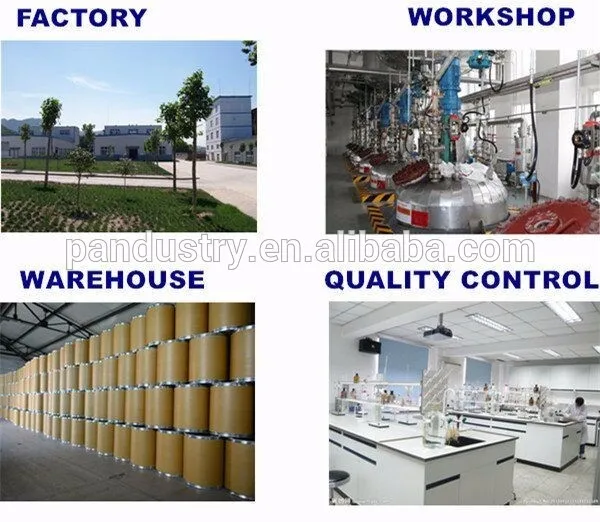 FACTORY

WORKSHOP

pandustry.en.alibaba.com

WAREHOUSE

QUALITY CONTROL